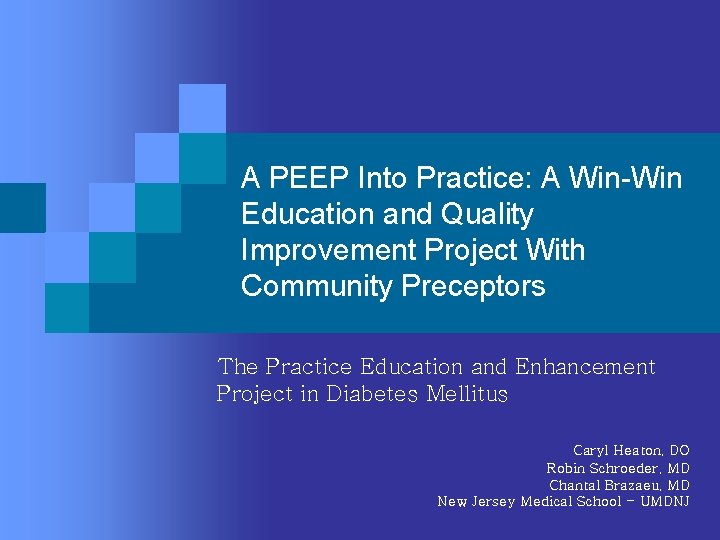 A PEEP Into Practice: A Win-Win Education and Quality Improvement Project With Community Preceptors

The Practice Education and Enhancement Project in Diabetes Mellitus

Caryl Heaton, DO
Robin Schroeder, MD
Chantal Brazaeu, MD
New Jersey Medical School – UMDNJ